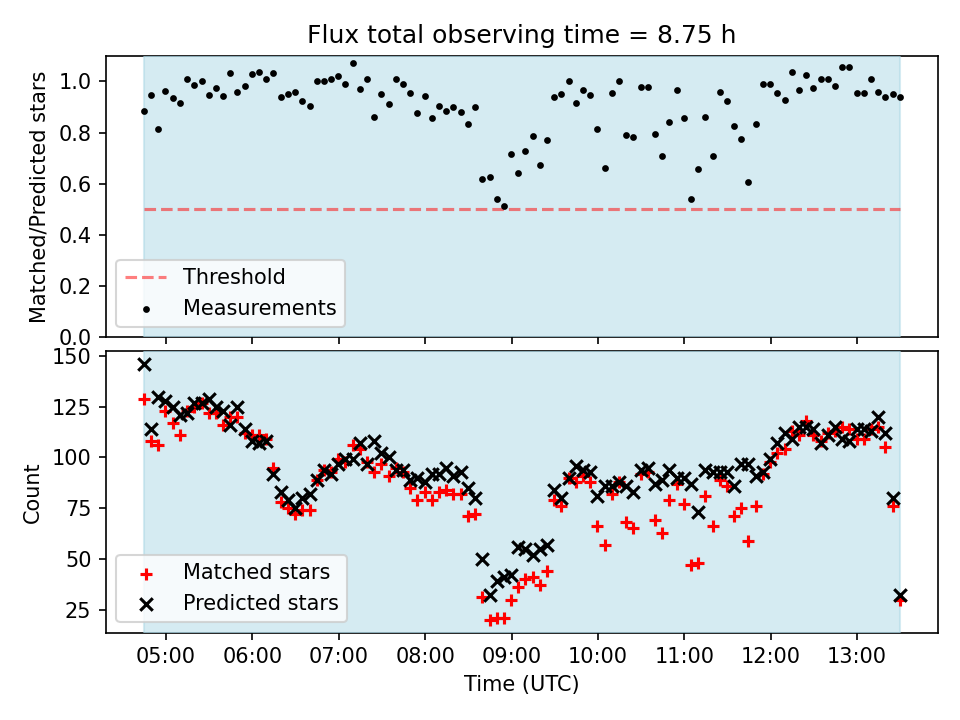 Flux total observing time = 8.75 h

Matched/Predicted stars

1.0
0.8
0.6
0.4
0.2
0.0

Threshold
Measurements

Count

150
125
100
75
50
25

Matched stars
Predicted stars

05:00 06:00 07:00 08:00 09:00 10:00 11:00 12:00 13:00

Time (UTC)